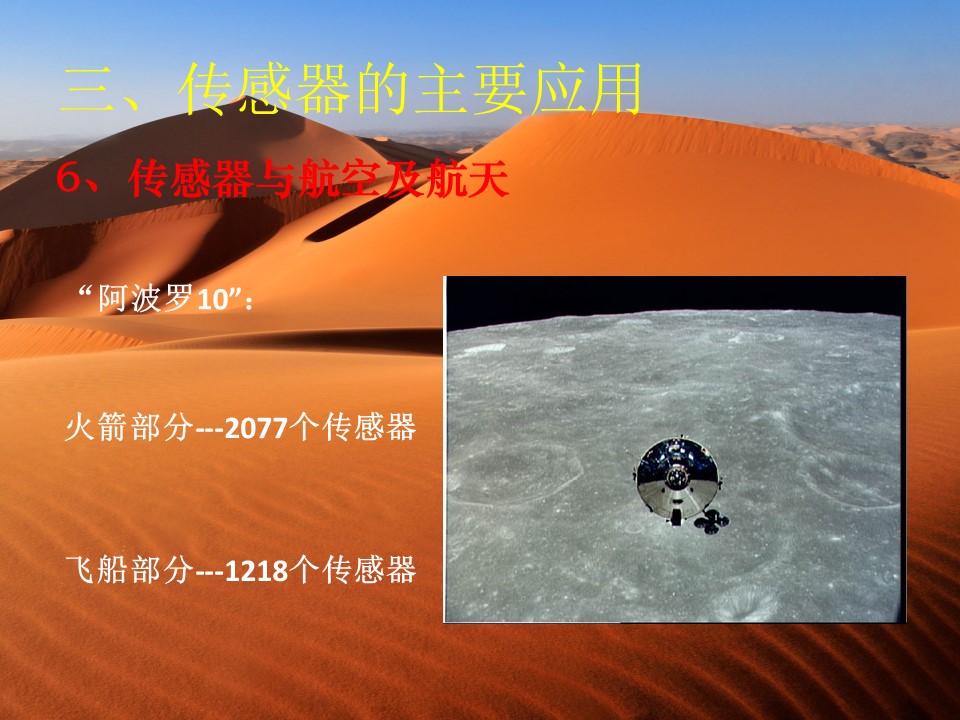 三、传感器的主要应用

6、传感器与航空及航天

“阿波罗10”：

火箭部分---2077个传感器

飞船部分---1218个传感器